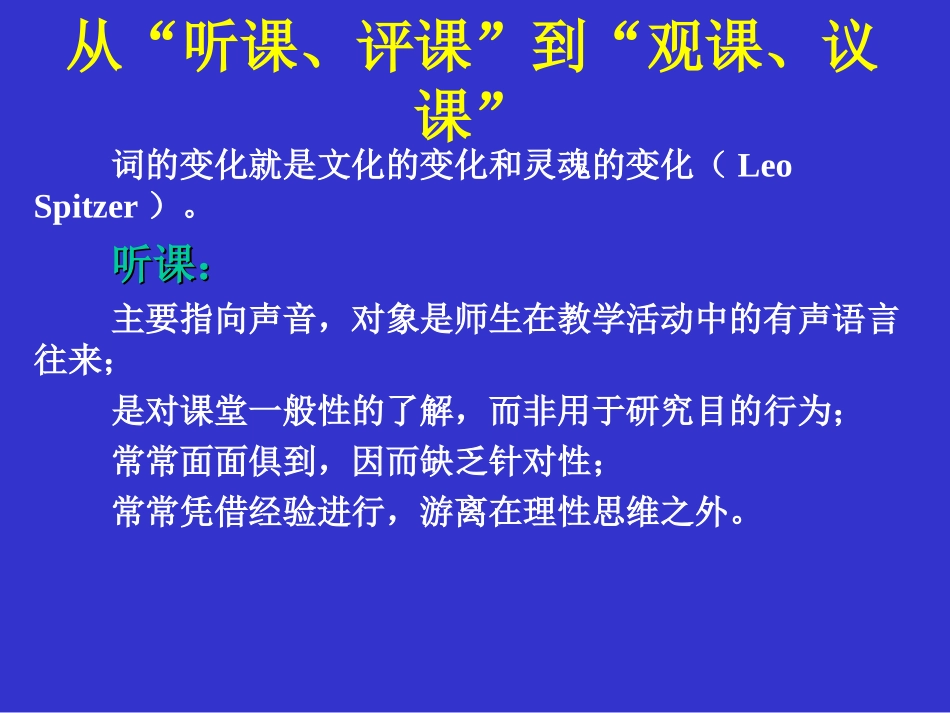 从“听课、评课”到“观课、议课”

词的变化就是文化的变化和灵魂的变化（ Leo Spitzer ）。

听课：

主要指向声音，对象是师生在教学活动中的有声语言往来；

是对课堂一般性的了解，而非用于研究目的行为；

常常面面俱到，因而缺乏针对性；

常常凭借经验进行，游离在理性思维之外。